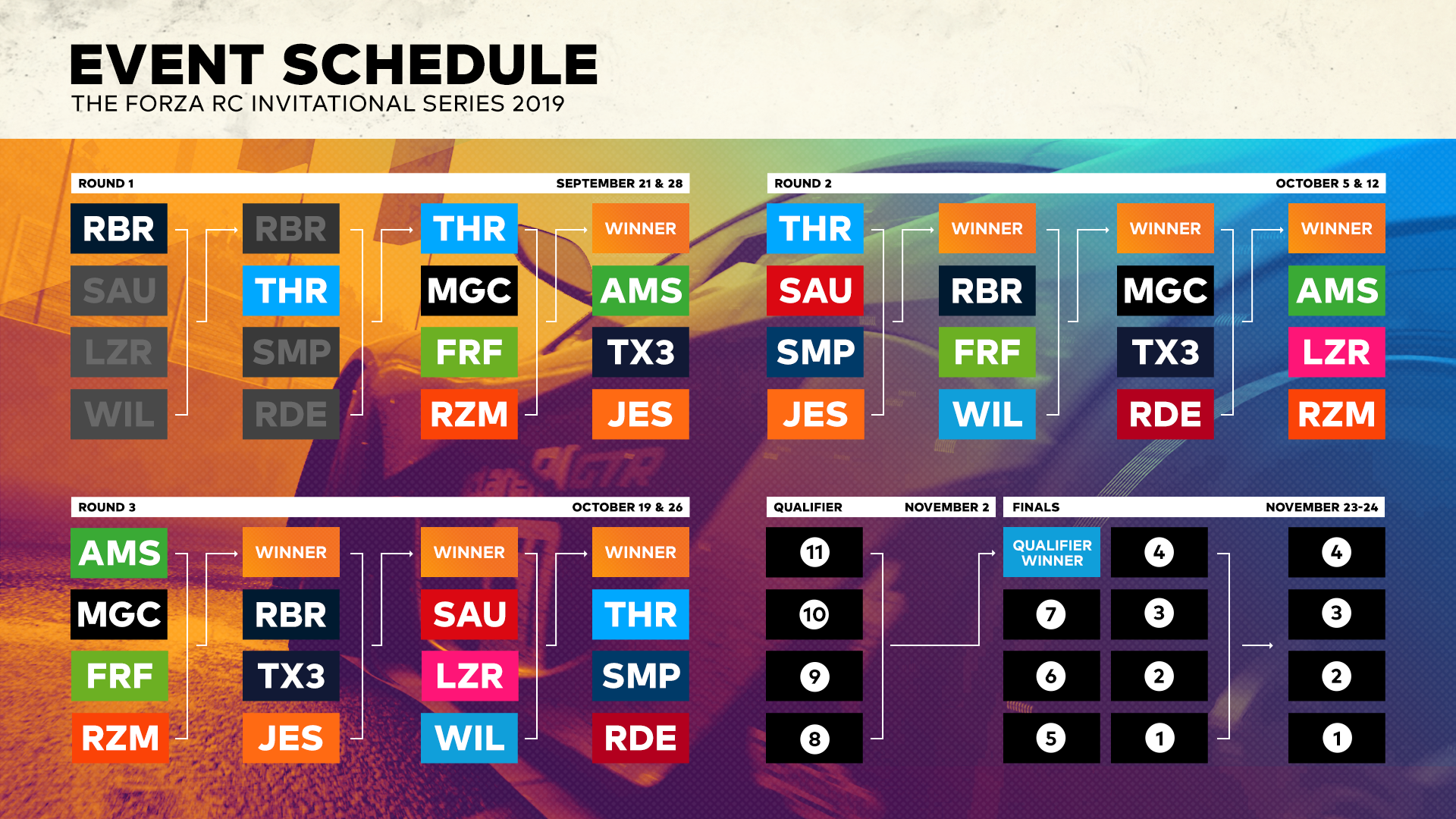 EVENT SCHEDULE
THE FORZA RC INVITATIONAL SERIES 2019

ROUND 1 SEPTEMBER 21 & 28

RBR
SAU
LZR
WIL

RBR
THR
SMP
RDE

THR
MGC
FRF
RZM

WINNER
AMS
TX3
JES

ROUND 2 OCTOBER 5 & 12

THR
SAU
SMP
JES

WINNER
RBR
FRF
WIL

WINNER
MGC
TX3
RDE

WINNER
AMS
LZR
RZM

ROUND 3 OCTOBER 19 & 26

AMS
MGC
FRF
RZM

WINNER
RBR
TX3
JES

WINNER
SAU
LZR
WIL

WINNER
THR
SMP
RDE

QUALIFIER NOVEMBER 2

11
10
9
8

FINALS NOVEMBER 23-24

QUALIFIER WINNER
7
6
5

4
3
2
1

4
3
2
1